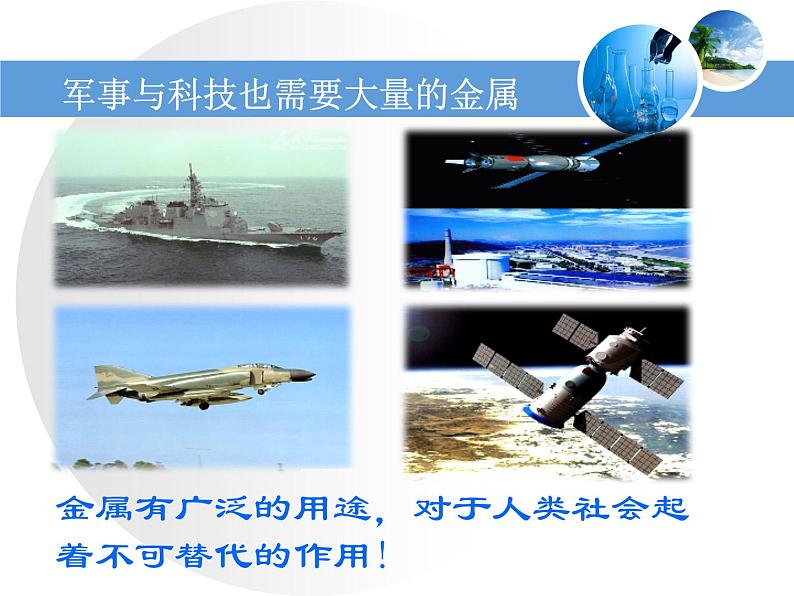 军事与科技也需要大量的金属

金属有广泛的用途，对于人类社会起着不可替代的作用！